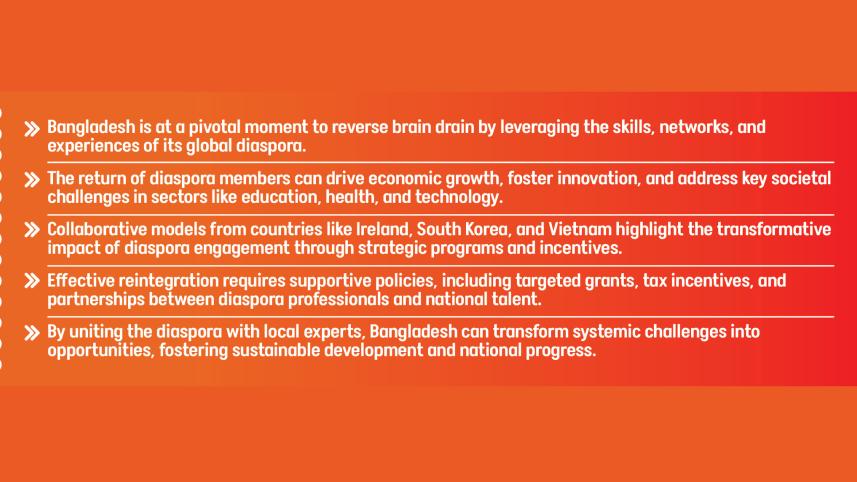 » Bangladesh is at a pivotal moment to reverse brain drain by leveraging the skills, networks, and experiences of its global diaspora.

» The return of diaspora members can drive economic growth, foster innovation, and address key societal challenges in sectors like education, health, and technology.

» Collaborative models from countries like Ireland, South Korea, and Vietnam highlight the transformative impact of diaspora engagement through strategic programs and incentives.

» Effective reintegration requires supportive policies, including targeted grants, tax incentives, and partnerships between diaspora professionals and national talent.

» By uniting the diaspora with local experts, Bangladesh can transform systemic challenges into opportunities, fostering sustainable development and national progress.